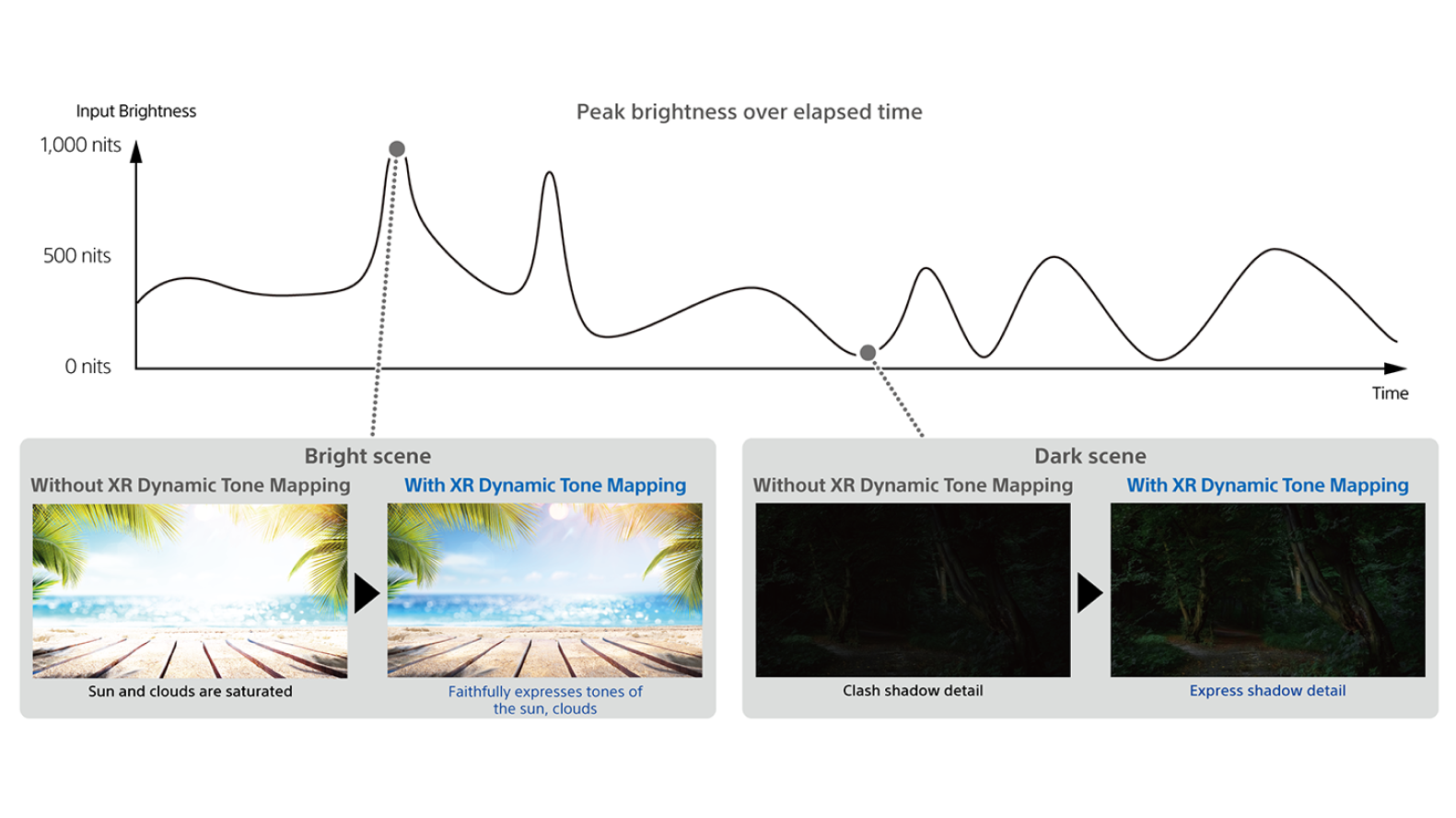 Input Brightness

Peak brightness over elapsed time

1,000 nits

500 nits

0 nits

Time

Bright scene

Without XR Dynamic Tone Mapping

With XR Dynamic Tone Mapping

Sun and clouds are saturated

Faithfully expresses tones of the sun, clouds

Dark scene

Without XR Dynamic Tone Mapping

With XR Dynamic Tone Mapping

Clash shadow detail

Express shadow detail